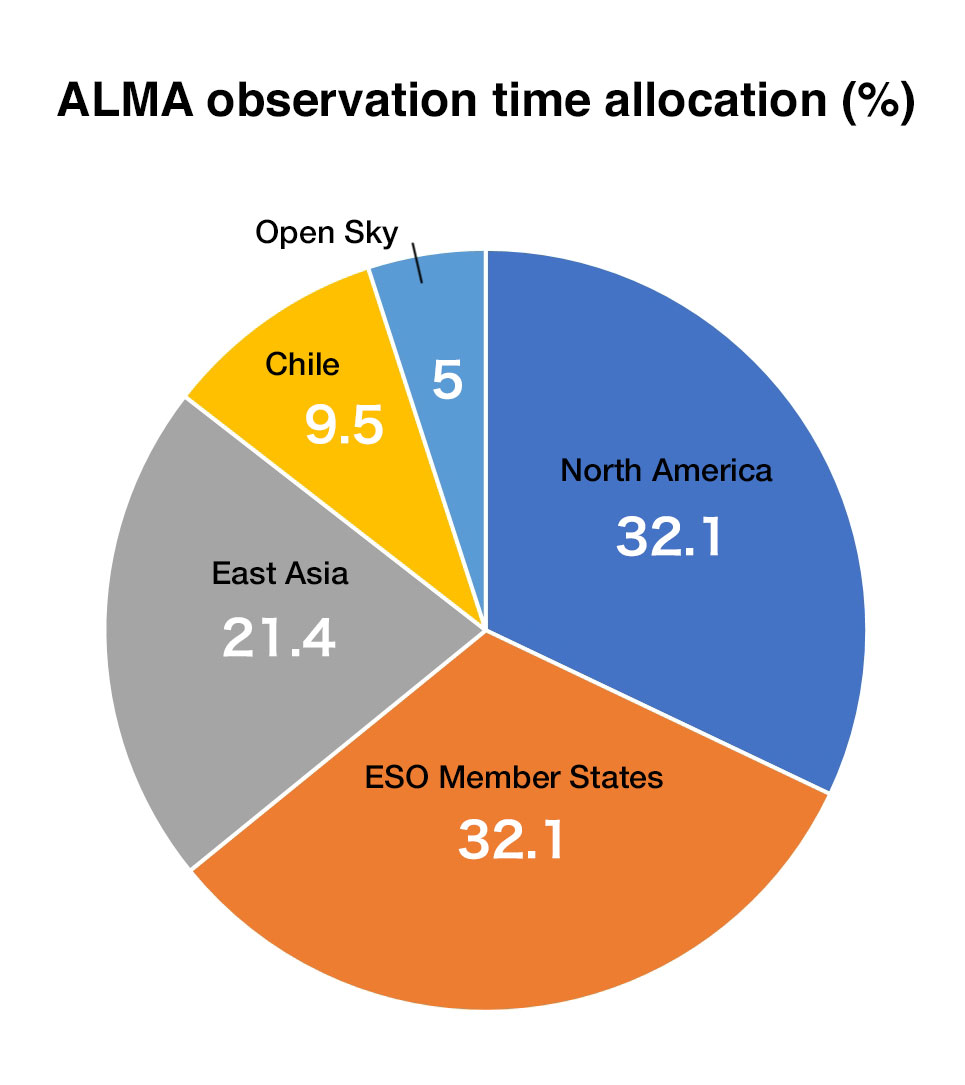 ALMA observation time allocation (%)

Open Sky
5
Chile
9.5
North America
32.1
East Asia
21.4
ESO Member States
32.1